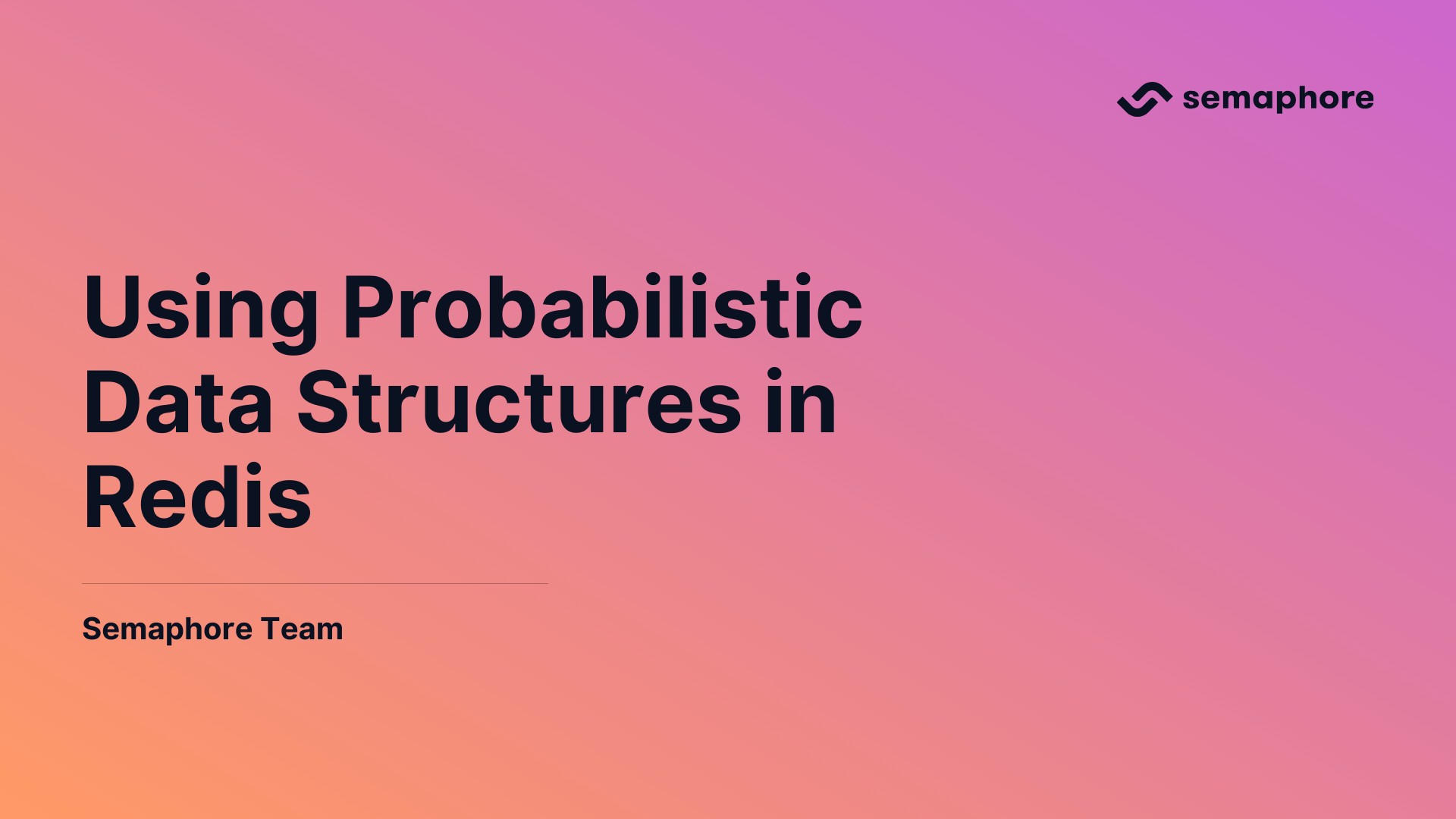 semaphore

Using Probabilistic Data Structures in Redis

Semaphore Team